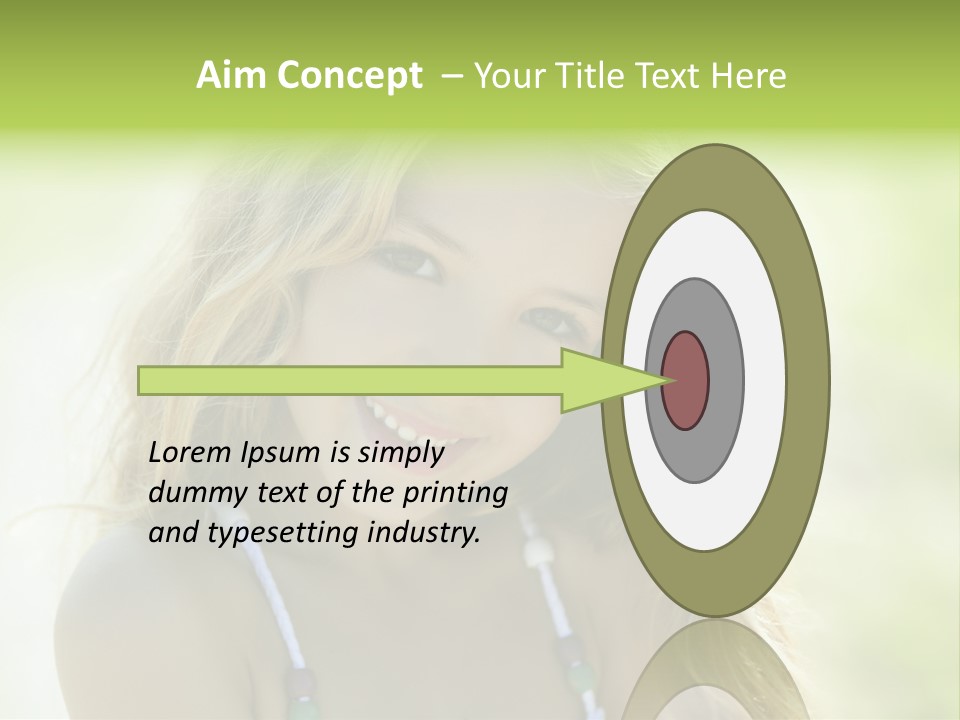 Aim Concept – Your Title Text Here

Lorem Ipsum is simply dummy text of the printing and typesetting industry.